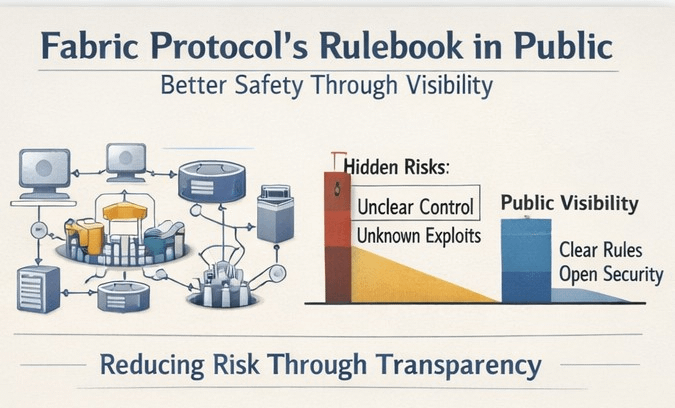 Fabric Protocol's Rulebook in Public

Better Safety Through Visibility

Hidden Risks:

Unclear Control

Unknown Exploits

Public Visibility

Clear Rules

Open Security

Reducing Risk Through Transparency